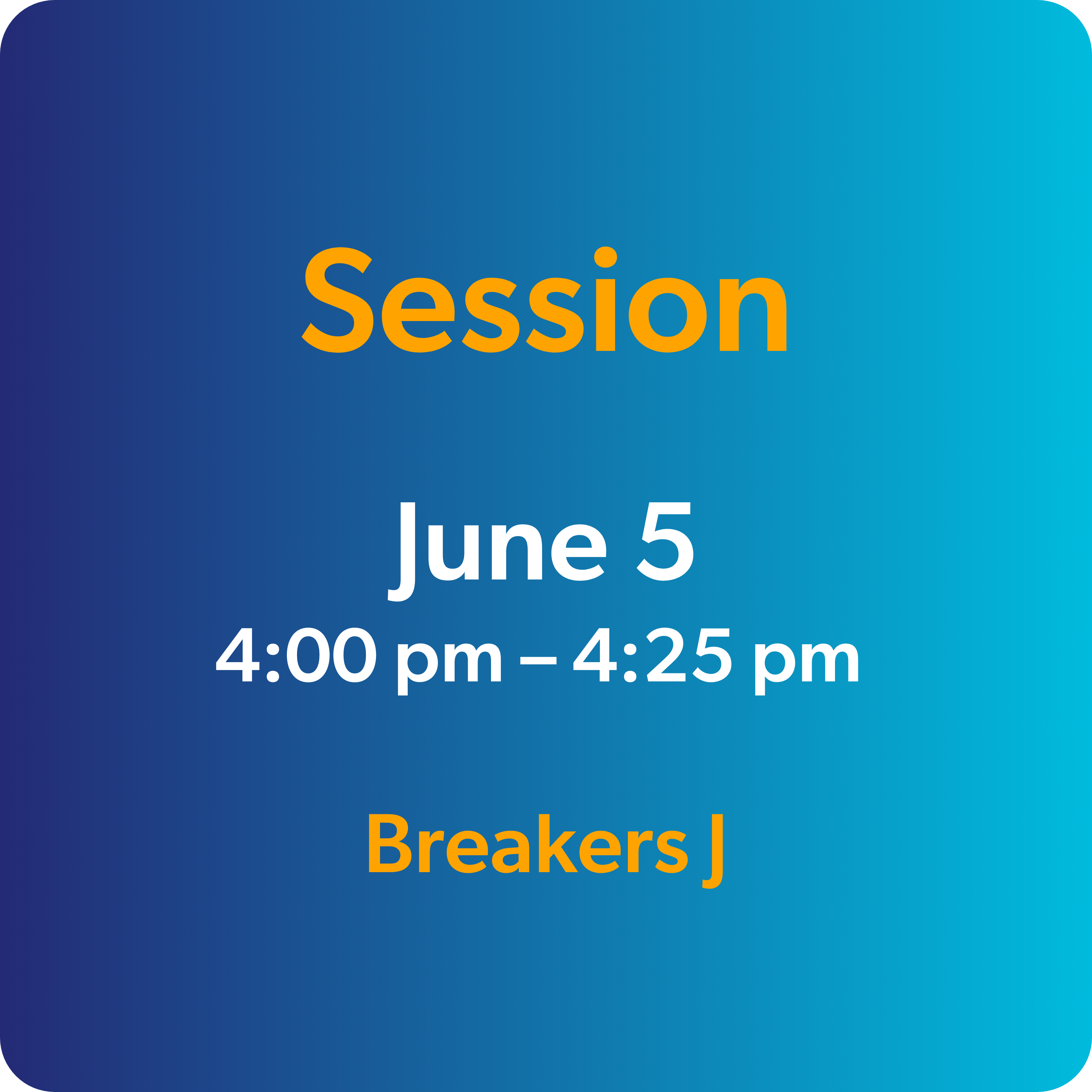 Session

June 5
4:00 pm – 4:25 pm

Breakers J